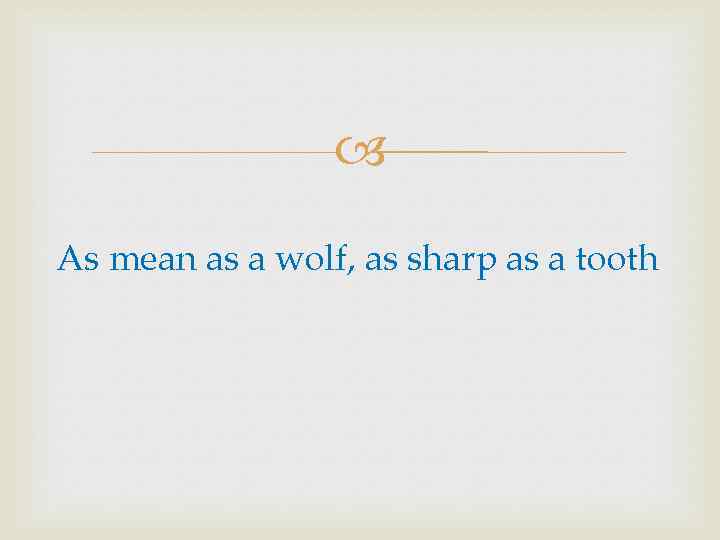 As mean as a wolf, as sharp as a tooth